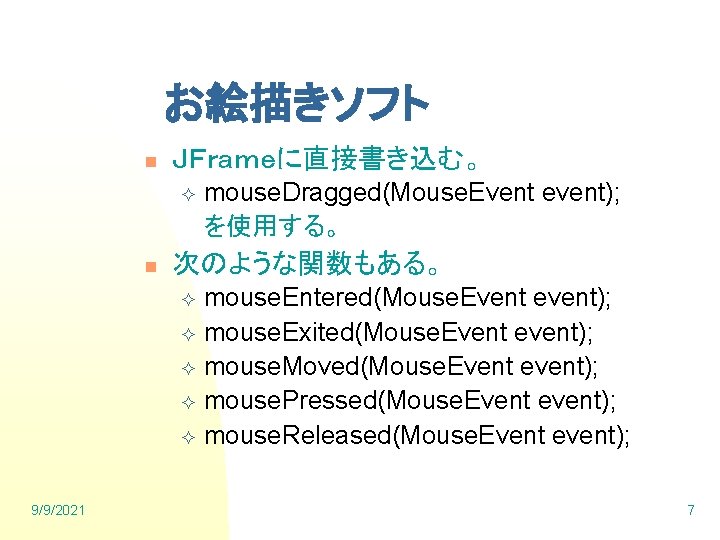 お絵描きソフト

JFrameに直接書き込む。

mouseDragged(MouseEvent event); を使用する。

次のような関数もある。

mouseEntered(MouseEvent event);

mouseExited(MouseEvent event);

mouseMoved(MouseEvent event);

mousePressed(MouseEvent event);

mouseReleased(MouseEvent event);

9/9/2021

7